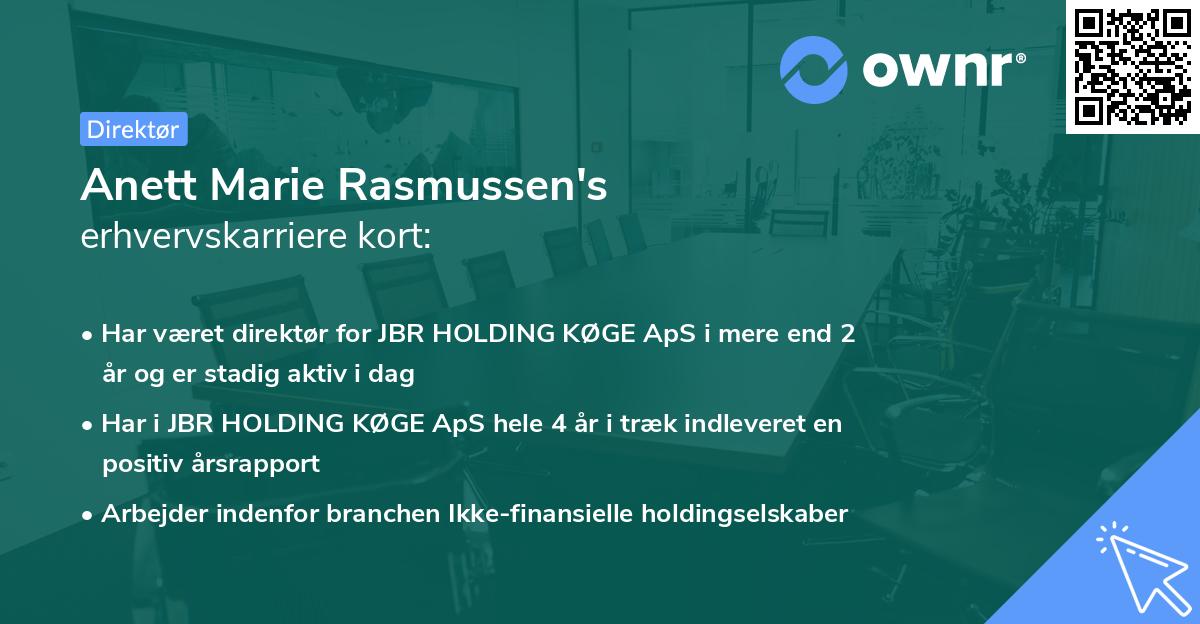 ownr®

Direktør

Anett Marie Rasmussen's erhvervskarriere kort:

• Har været direktør for JBR HOLDING KØGE ApS i mere end 2 år og er stadig aktiv i dag

• Har i JBR HOLDING KØGE ApS hele 4 år i træk indleveret en positiv årsrapport

• Arbejder indenfor branchen Ikke-finansielle holdingselskaber